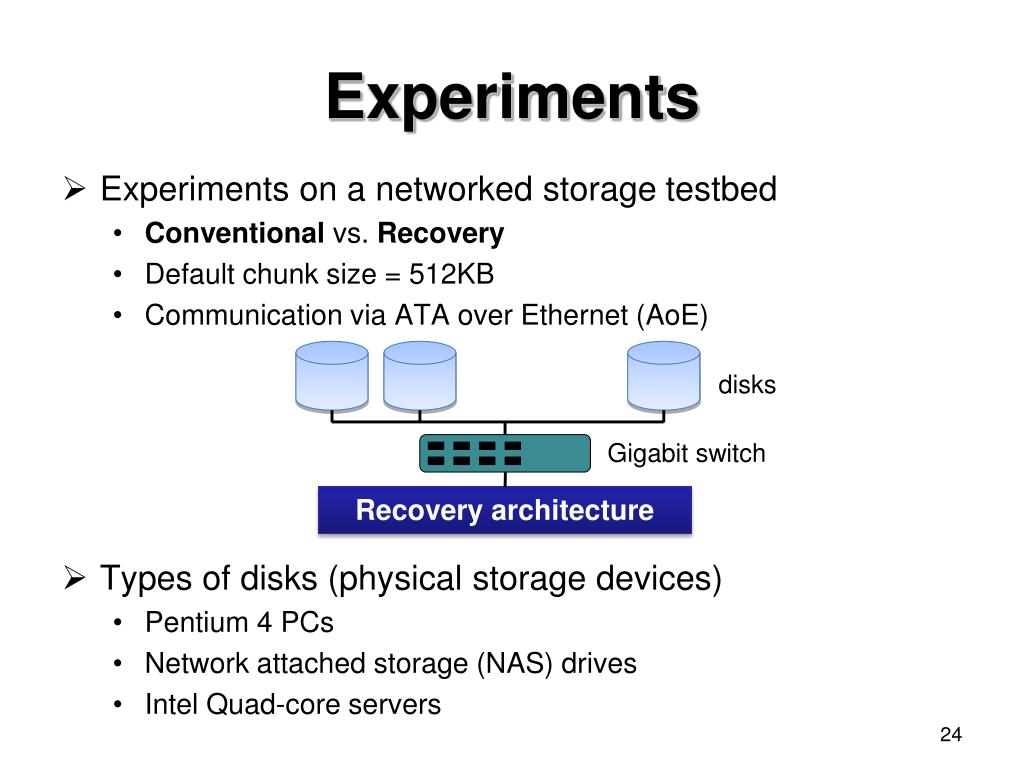 Experiments

➢ Experiments on a networked storage testbed
• Conventional vs. Recovery
• Default chunk size = 512KB
• Communication via ATA over Ethernet (AoE)

disks

Gigabit switch

Recovery architecture

➢ Types of disks (physical storage devices)
• Pentium 4 PCs
• Network attached storage (NAS) drives
• Intel Quad-core servers

24